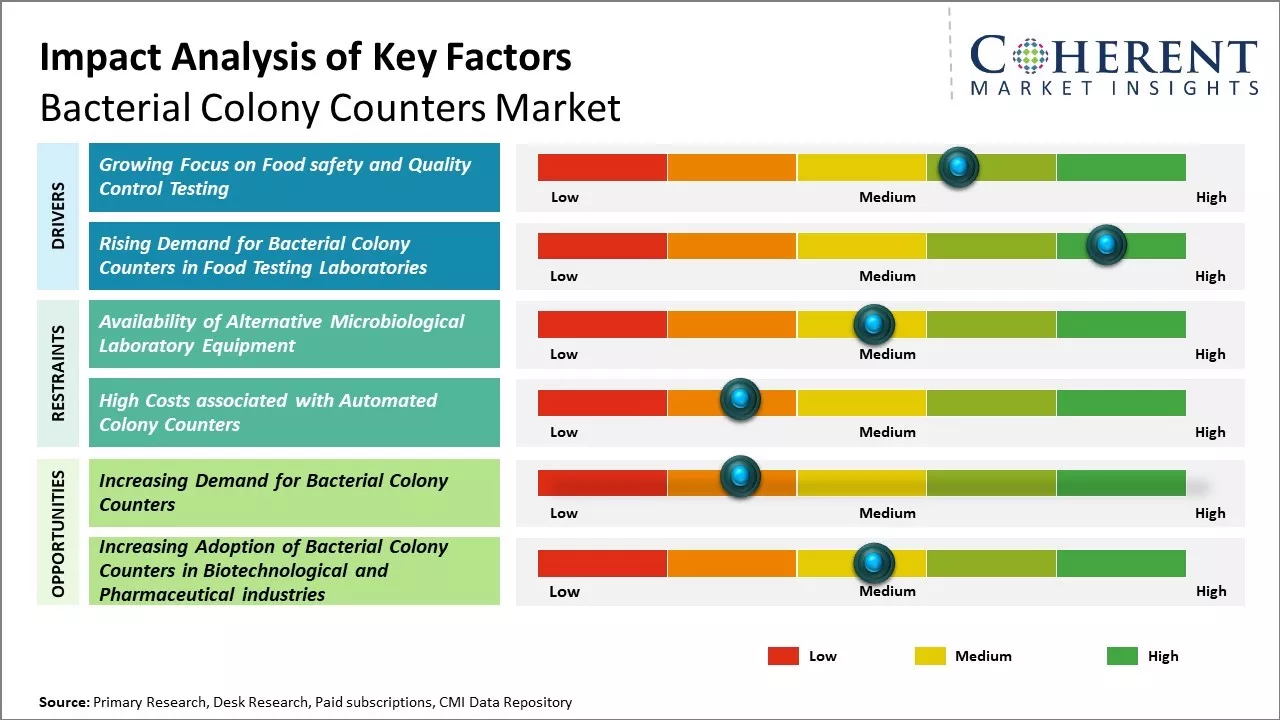 Impact Analysis of Key Factors
Bacterial Colony Counters Market

COHERENT
MARKET INSIGHTS

DRIVERS

Growing Focus on Food safety and Quality Control Testing

Low Medium High

Rising Demand for Bacterial Colony Counters in Food Testing Laboratories

Low Medium High

RESTRAINTS

Availability of Alternative Microbiological Laboratory Equipment

Low Medium High

High Costs associated with Automated Colony Counters

Low Medium High

OPPORTUNITIES

Increasing Demand for Bacterial Colony Counters

Low Medium High

Increasing Adoption of Bacterial Colony Counters in Biotechnological and Pharmaceutical industries

Low Medium High

Low Medium High

Source: Primary Research, Desk Research, Paid subscriptions, CMI Data Repository